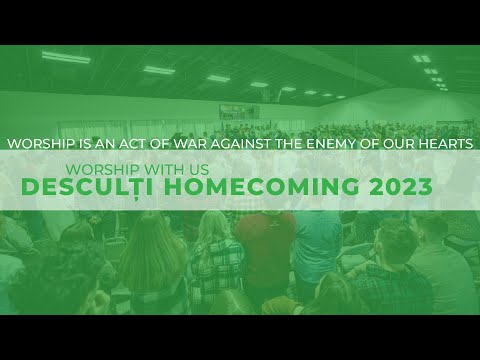 WORSHIP IS AN ACT OF WAR AGAINST THE ENEMY OF OUR HEARTS

WORSHIP WITH US
DESCULȚI HOMECOMING 2023